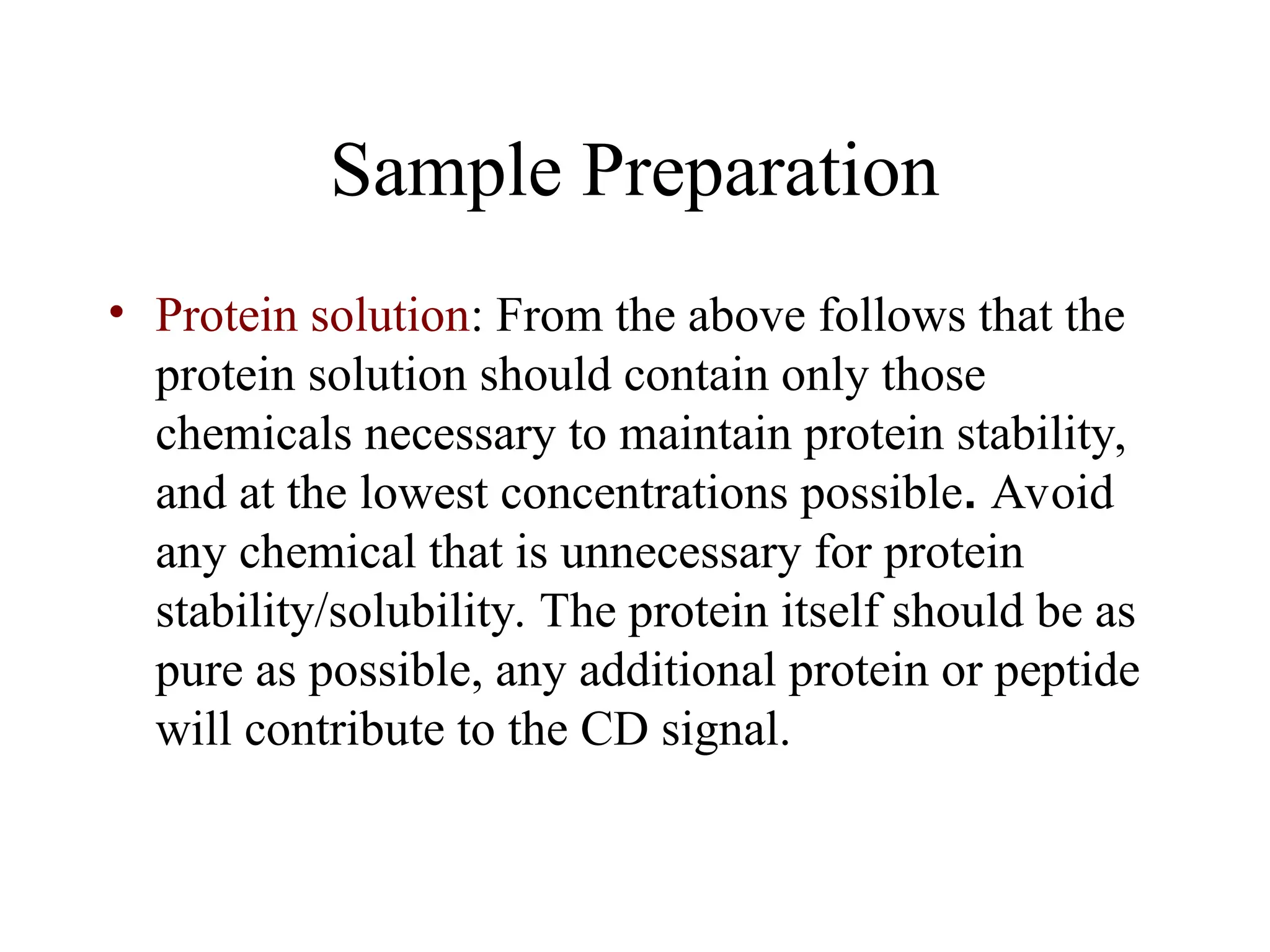 Sample Preparation

• Protein solution: From the above follows that the protein solution should contain only those chemicals necessary to maintain protein stability, and at the lowest concentrations possible. Avoid any chemical that is unnecessary for protein stability/solubility. The protein itself should be as pure as possible, any additional protein or peptide will contribute to the CD signal.